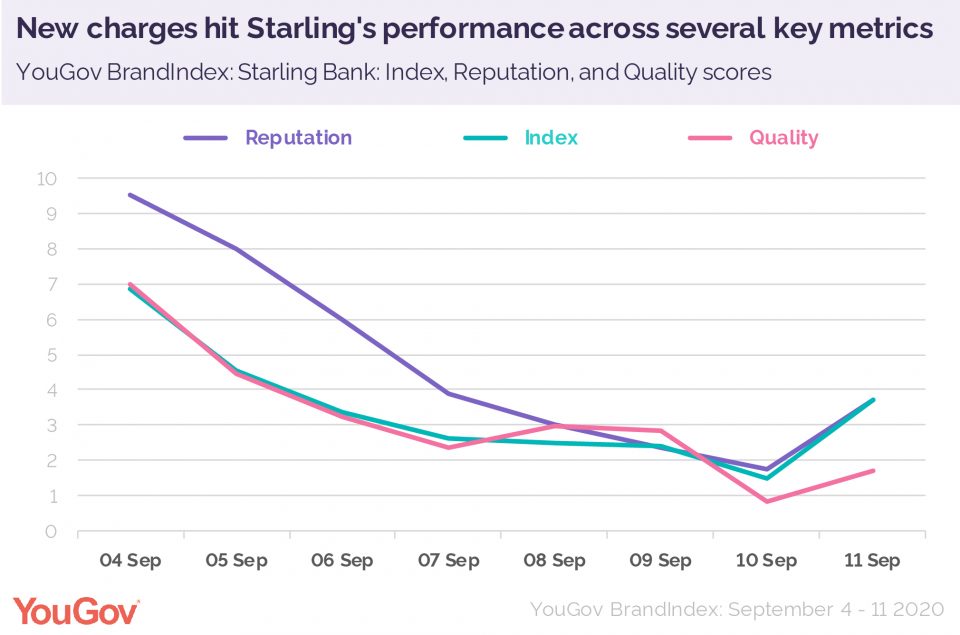 New charges hit Starling's performance across several key metrics

YouGov BrandIndex: Starling Bank: Index, Reputation, and Quality scores

Reputation
Index
Quality

10
9
8
7
6
5
4
3
2
1
0

04 Sep
05 Sep
06 Sep
07 Sep
08 Sep
09 Sep
10 Sep
11 Sep

YouGov

YouGov BrandIndex: September 4 - 11 2020